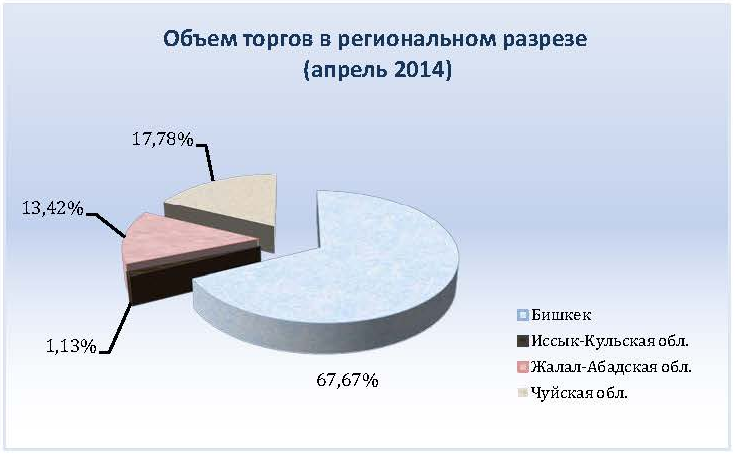 Объем торгов в региональном разрезе
(апрель 2014)

17,78%

13,42%

1,13%

67,67%

Бишкек
Иссык-Кульская обл.
Жалал-Абадская обл.
Чуйская обл.